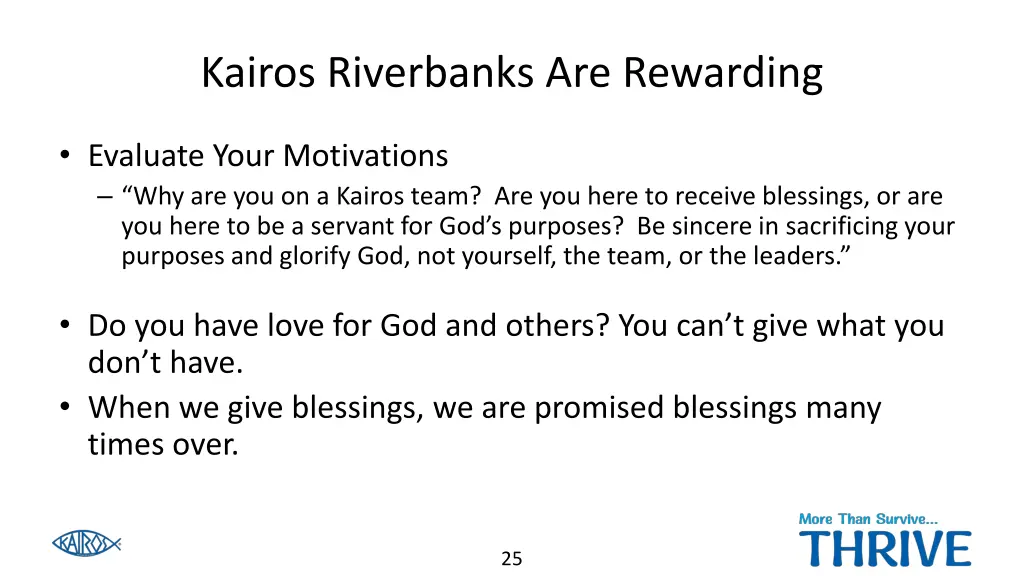 Kairos Riverbanks Are Rewarding

• Evaluate Your Motivations
– “Why are you on a Kairos team? Are you here to receive blessings, or are you here to be a servant for God’s purposes? Be sincere in sacrificing your purposes and glorify God, not yourself, the team, or the leaders.”

• Do you have love for God and others? You can’t give what you don’t have.
• When we give blessings, we are promised blessings many times over.

KAIROS

25

More Than Survive...
THRIVE